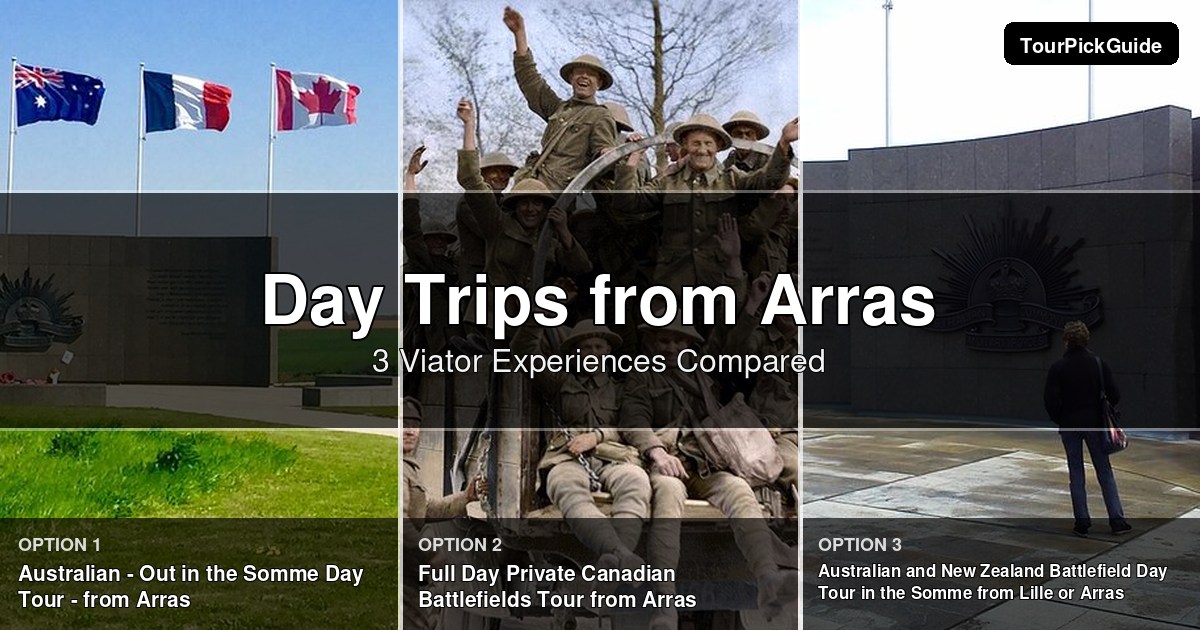 TourPickGuide

Day Trips from Arras

3 Viator Experiences Compared

OPTION 1
Australian - Out in the Somme Day Tour - from Arras

OPTION 2
Full Day Private Canadian Battlefields Tour from Arras

OPTION 3
Australian and New Zealand Battlefield Day Tour in the Somme from Lille or Arras